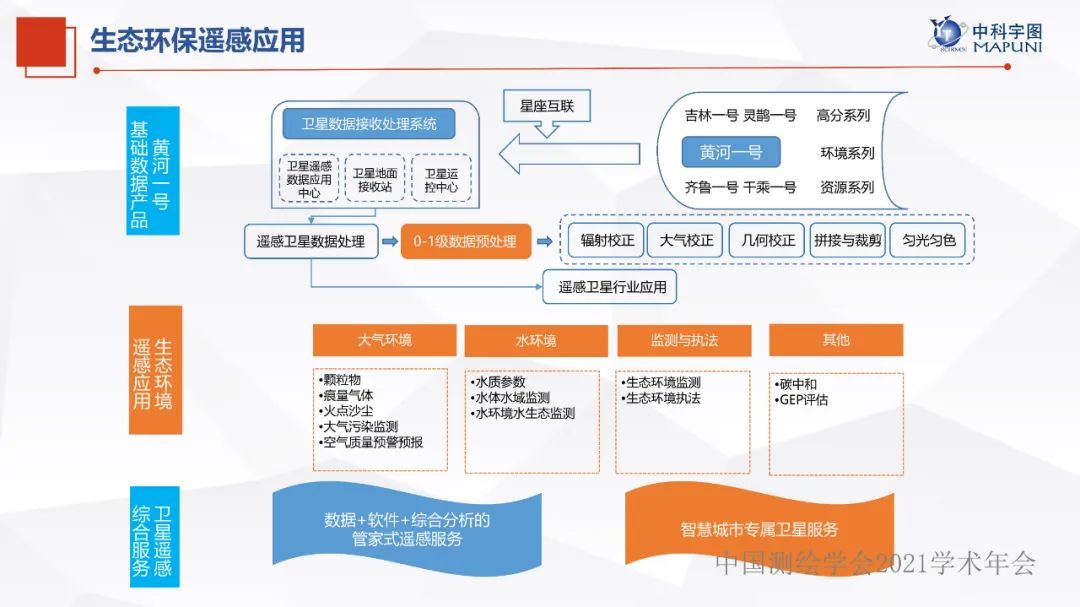 生态环保遥感应用

中科宇图 MAPUNI

黄河一号 基础数据产品

卫星数据接收处理系统

卫星遥感数据应用中心

卫星地面接收站

卫星运控中心

星座互联

吉林一号 灵鹊一号 高分系列

黄河一号 环境系列

齐鲁一号 千乘一号 资源系列

遥感卫星数据处理

0-1级数据预处理

辐射校正

大气校正

几何校正

拼接与裁剪

匀光匀色

遥感卫星行业应用

生态环境 遥感应用

大气环境

•颗粒物
•痕量气体
•火点沙尘
•大气污染监测
•空气质量预警预报

水环境

•水质参数
•水体水域监测
•水环境水生态监测

监测与执法

•生态环境监测
•生态环境执法

其他

•碳中和
•GEP评估

卫星遥感 综合服务

数据+软件+综合分析的管家式遥感服务

智慧城市专属卫星服务

中国测绘学会2021学术年会